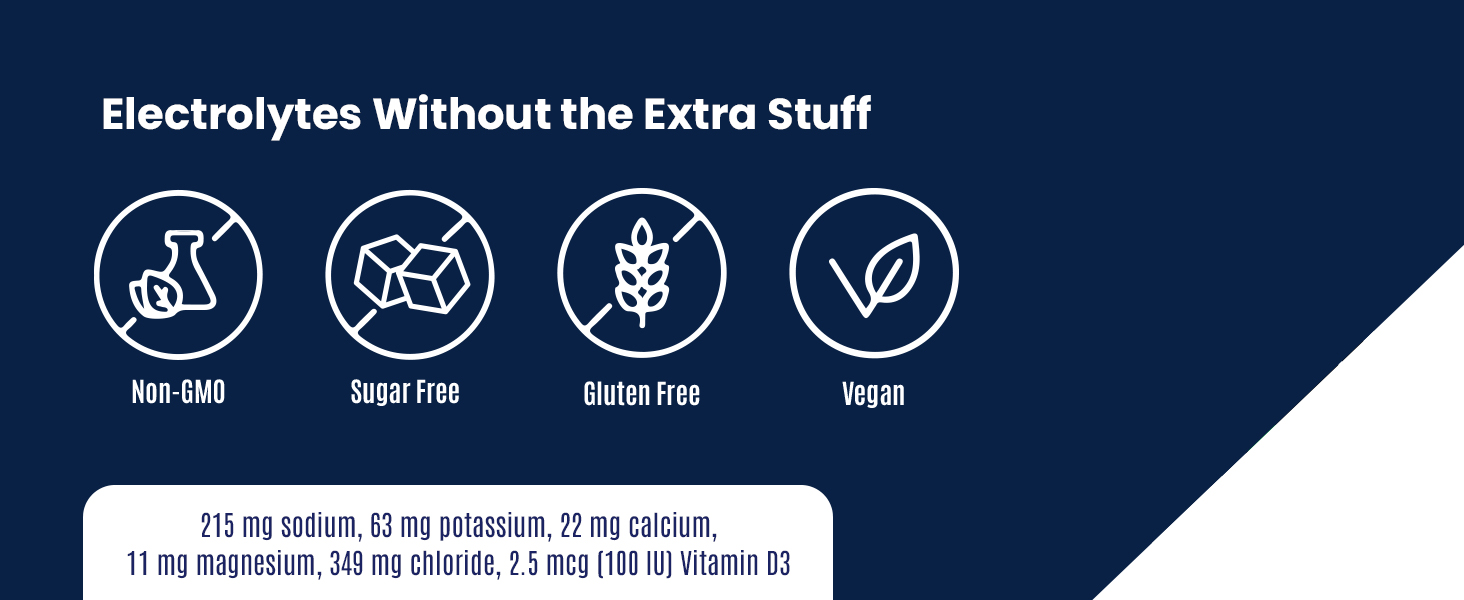 Electrolytes Without the Extra Stuff

Non-GMO

Sugar Free

Gluten Free

Vegan

215 mg sodium, 63 mg potassium, 22 mg calcium, 11 mg magnesium, 349 mg chloride, 2.5 mcg (100 IU) Vitamin D3